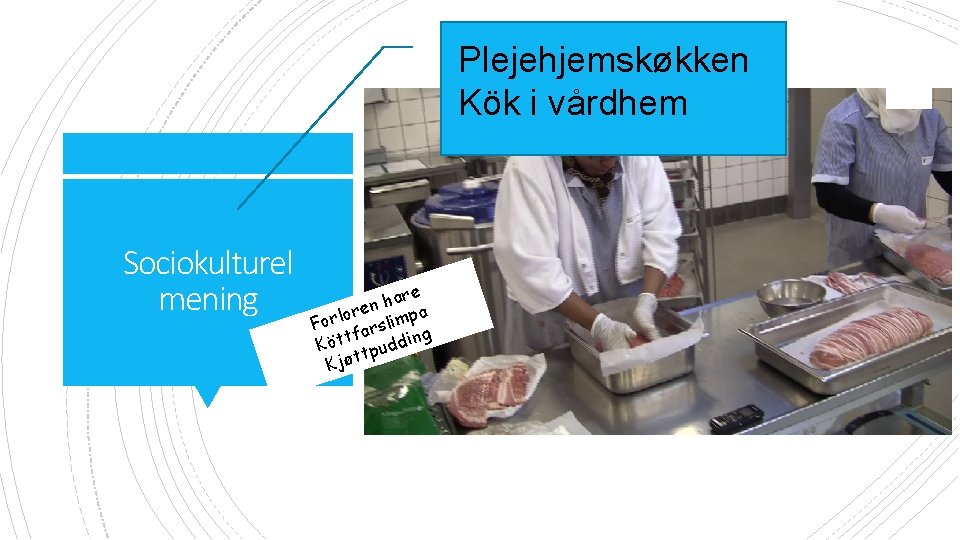 Plejehjemskøkken
Kök i vårdhem

Sociokulturel mening

Forloren hare
Köttfärslimpa
Kjøttpudding